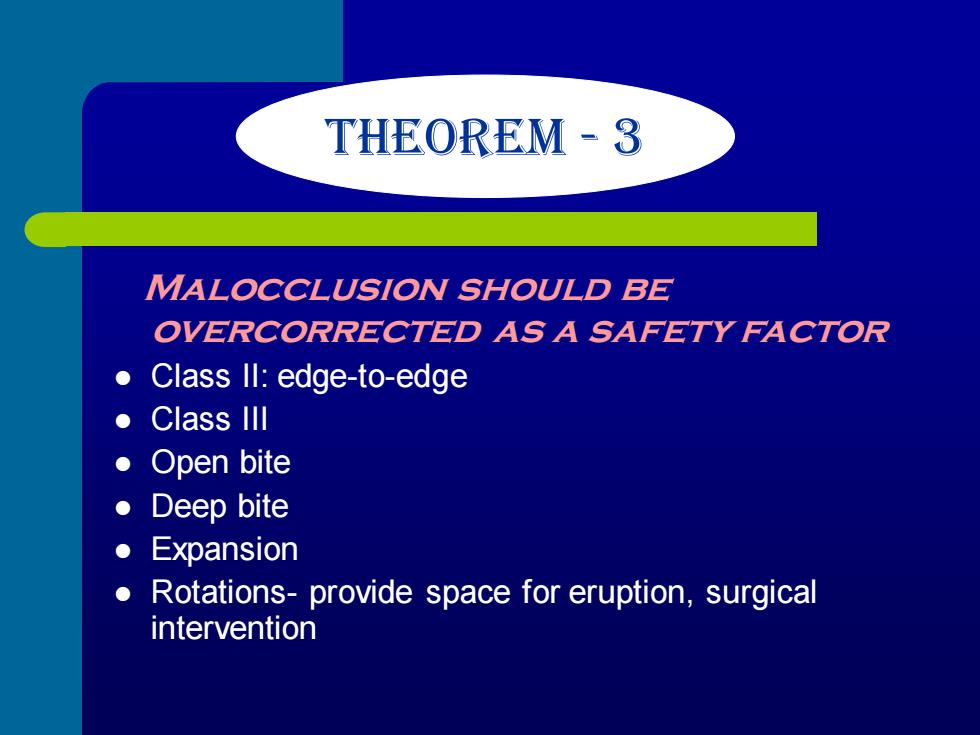 THEOREM - 3

MALOCCLUSION SHOULD BE OVERCORRECTED AS A SAFETY FACTOR

- Class II: edge-to-edge
- Class III
- Open bite
- Deep bite
- Expansion
- Rotations- provide space for eruption, surgical intervention